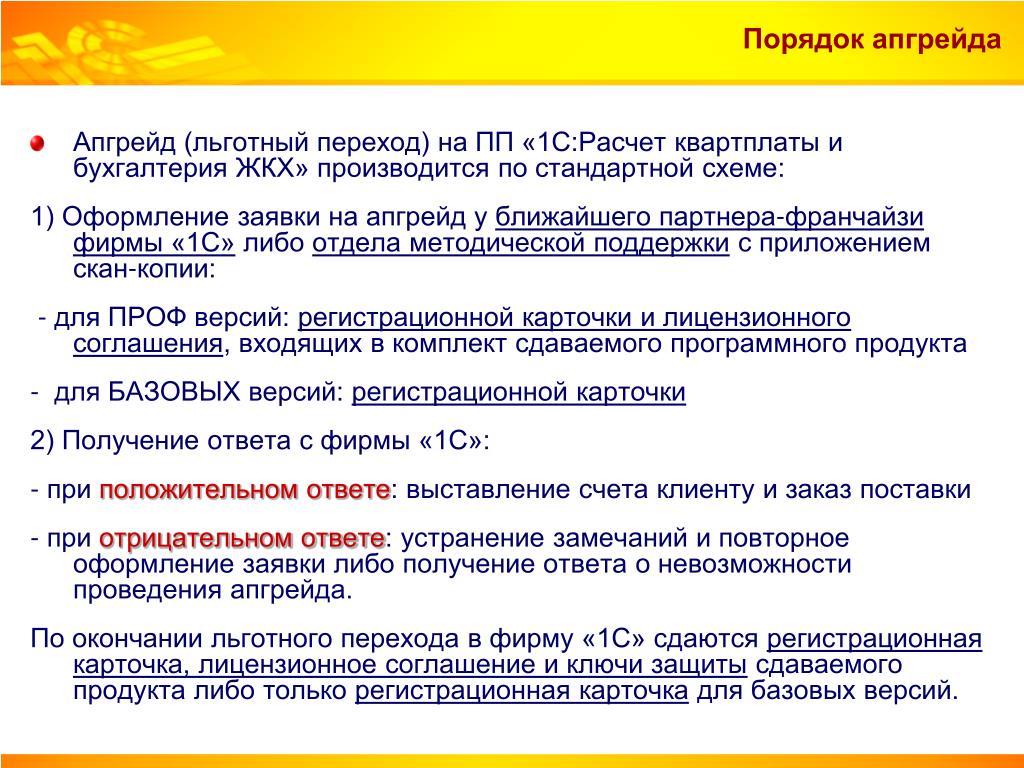 Порядок апгрейда

Апгрейд (льготный переход) на ПП «1С:Расчет квартплаты и бухгалтерия ЖКХ» производится по стандартной схеме:

1) Оформление заявки на апгрейд у ближайшего партнера-франчайзи фирмы «1С» либо отдела методической поддержки с приложением скан-копии:

- для ПРОФ версий: регистрационной карточки и лицензионного соглашения, входящих в комплект сдаваемого программного продукта

- для БАЗОВЫХ версий: регистрационной карточки

2) Получение ответа с фирмы «1С»:

- при положительном ответе: выставление счета клиенту и заказ поставки

- при отрицательном ответе: устранение замечаний и повторное оформление заявки либо получение ответа о невозможности проведения апгрейда.

По окончании льготного перехода в фирму «1С» сдаются регистрационная карточка, лицензионное соглашение и ключи защиты сдаваемого продукта либо только регистрационная карточка для базовых версий.